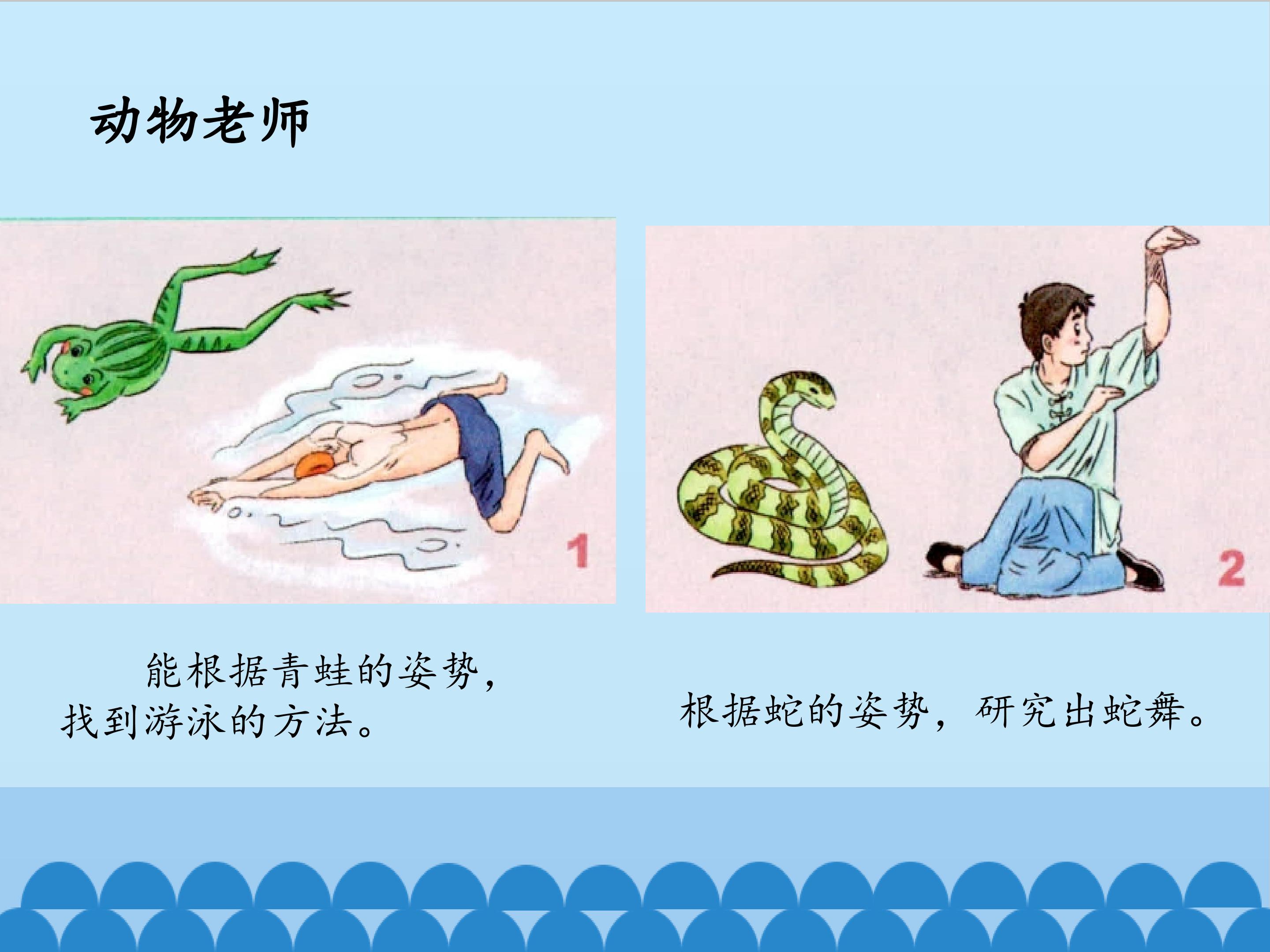 动物老师

1

2

能根据青蛙的姿势，找到游泳的方法。

根据蛇的姿势，研究出蛇舞。